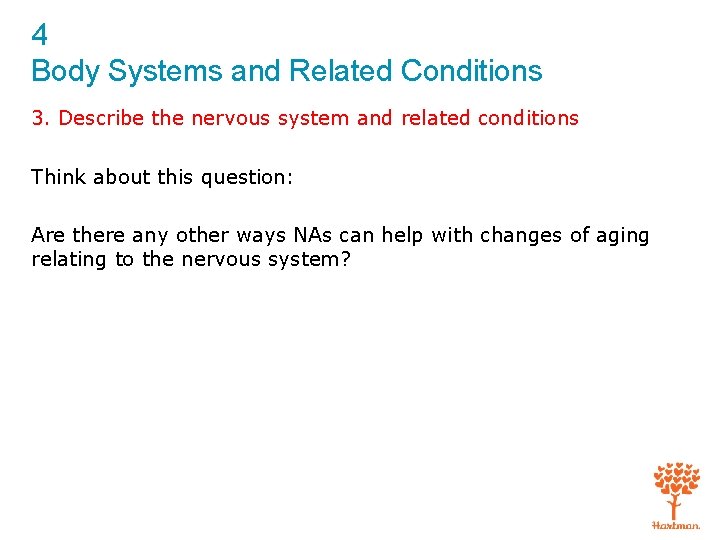 4
Body Systems and Related Conditions

3. Describe the nervous system and related conditions

Think about this question:

Are there any other ways NAs can help with changes of aging relating to the nervous system?

Hartman